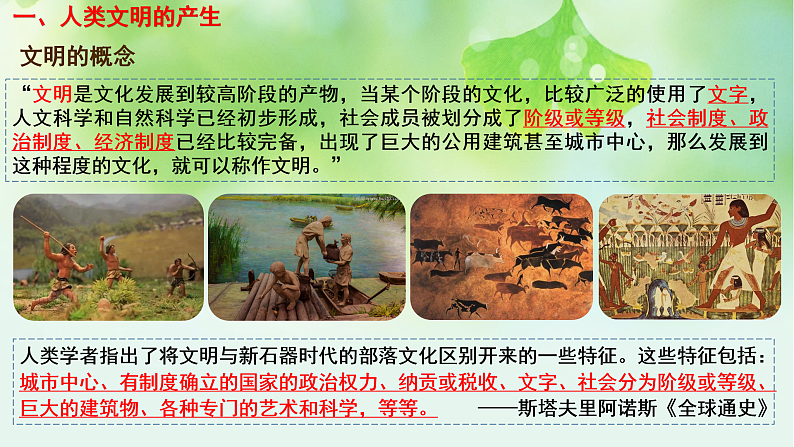 一、人类文明的产生

文明的概念

“文明是文化发展到较高阶段的产物，当某个阶段的文化，比较广泛的使用了文字，人文科学和自然科学已经初步形成，社会成员被划分成了阶级或等级，社会制度、政治制度、经济制度已经比较完备，出现了巨大的公用建筑甚至城市中心，那么发展到这种程度的文化，就可以称作文明。”

人类学者指出了将文明与新石器时代的部落文化区别开来的一些特征。这些特征包括：城市中心、有制度确立的国家的政治权力、纳贡或税收、文字、社会分为阶级或等级、巨大的建筑物、各种专门的艺术和科学，等等。 ——斯塔夫里阿诺斯《全球通史》